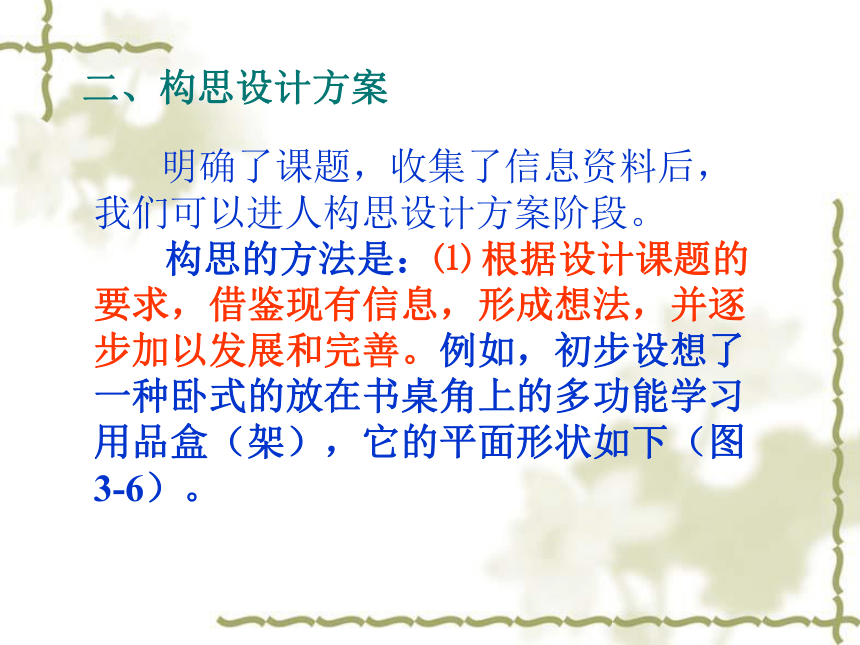 二、构思设计方案

明确了课题，收集了信息资料后，我们可以进人构思设计方案阶段。

构思的方法是：⑴ 根据设计课题的要求，借鉴现有信息，形成想法，并逐步加以发展和完善。例如，初步设想了一种卧式的放在书桌角上的多功能学习用品盒（架），它的平面形状如下（图3-6）。